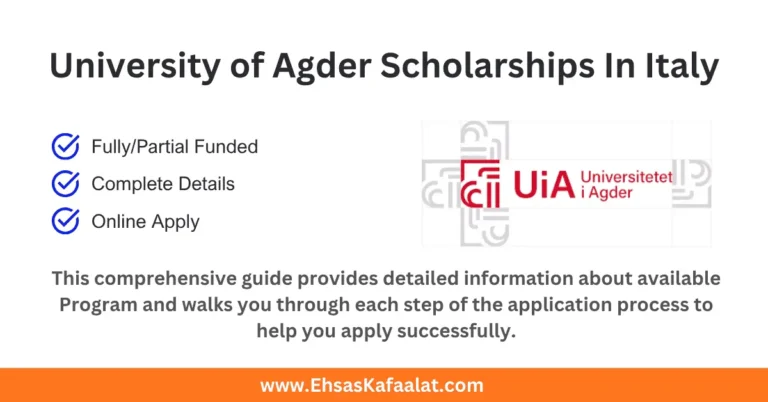 University of Agder Scholarships In Italy

Fully/Partial Funded

Complete Details

Online Apply

UiA Universitetet i Agder

This comprehensive guide provides detailed information about available Program and walks you through each step of the application process to help you apply successfully.

www.EhsasKafaalat.com